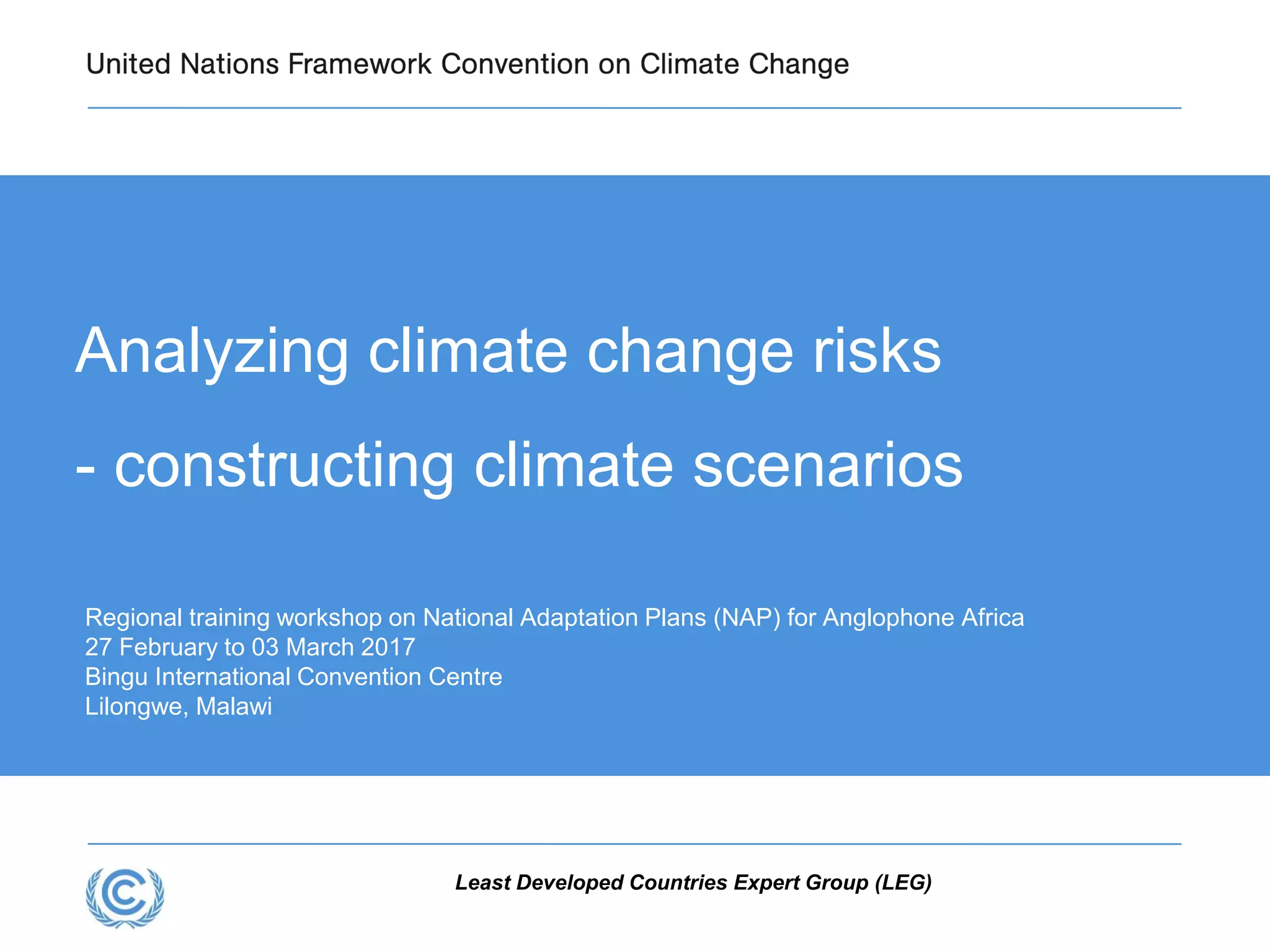 United Nations Framework Convention on Climate Change

Analyzing climate change risks

- constructing climate scenarios

Regional training workshop on National Adaptation Plans (NAP) for Anglophone Africa
27 February to 03 March 2017
Bingu International Convention Centre
Lilongwe, Malawi

Least Developed Countries Expert Group (LEG)